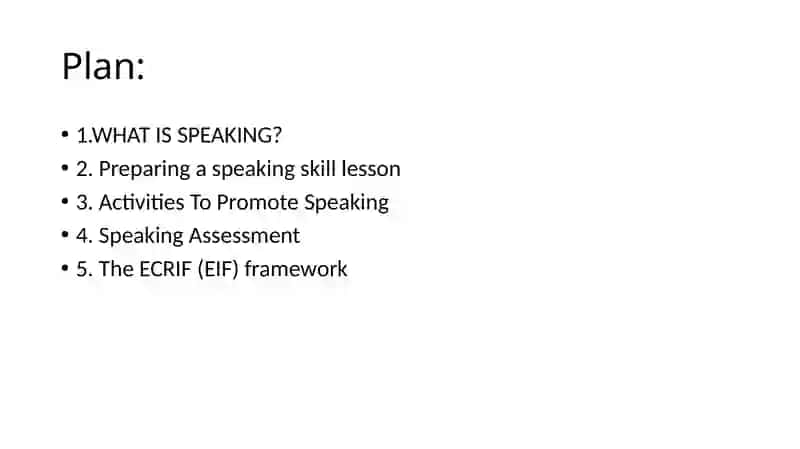 Plan:

• 1.WHAT IS SPEAKING?
• 2. Preparing a speaking skill lesson
• 3. Activities To Promote Speaking
• 4. Speaking Assessment
• 5. The ECRIF (EIF) framework